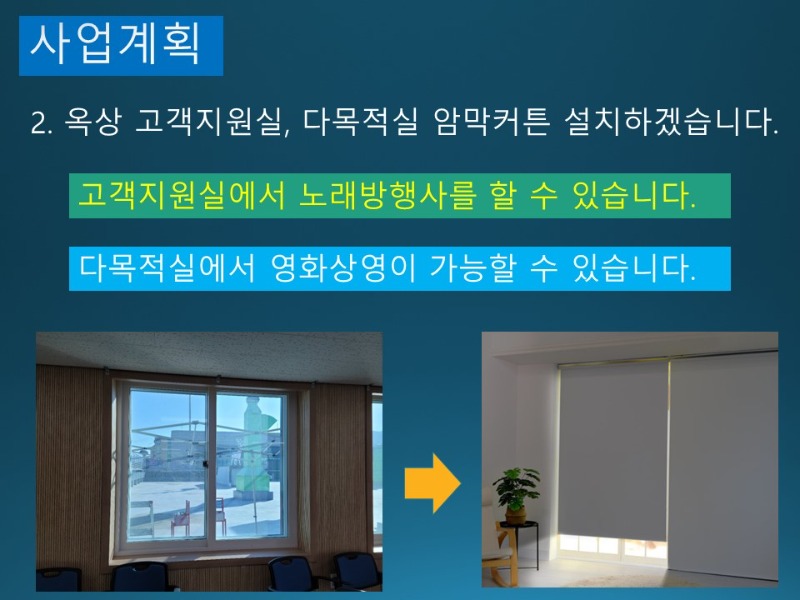 사업계획

2. 옥상 고객지원실, 다목적실 암막커튼 설치하겠습니다.

고객지원실에서 노래방행사를 할 수 있습니다.

다목적실에서 영화상영이 가능할 수 있습니다.